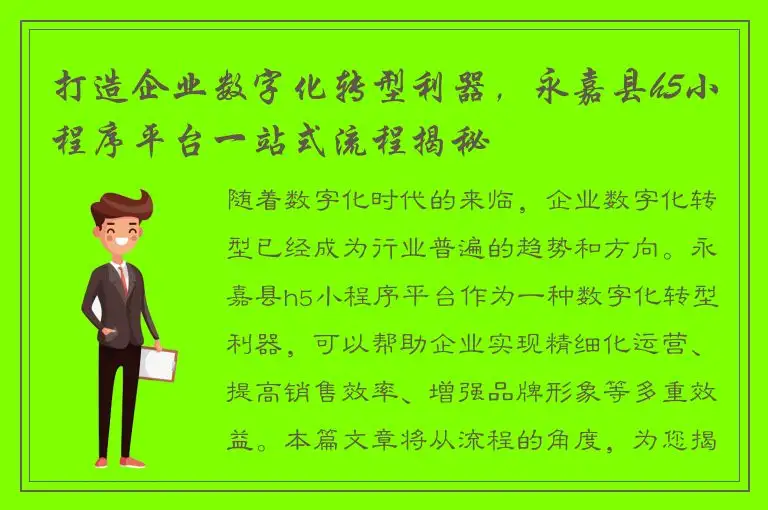 打造企业数字化转型利器，永嘉县h5小程序平台一站式流程揭秘

随着数字化时代的来临，企业数字化转型已经成为行业普遍的趋势和方向。永嘉县h5小程序平台作为一种数字化转型利器，可以帮助企业实现精细化运营、提高销售效率、增强品牌形象等多重效益。本篇文章将从流程的角度，为您揭